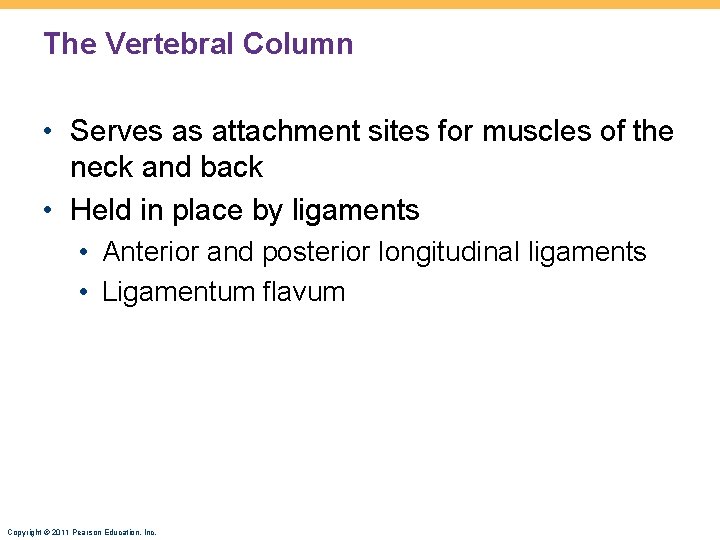 The Vertebral Column

• Serves as attachment sites for muscles of the neck and back
• Held in place by ligaments
  • Anterior and posterior longitudinal ligaments
  • Ligamentum flavum

Copyright © 2011 Pearson Education, Inc.